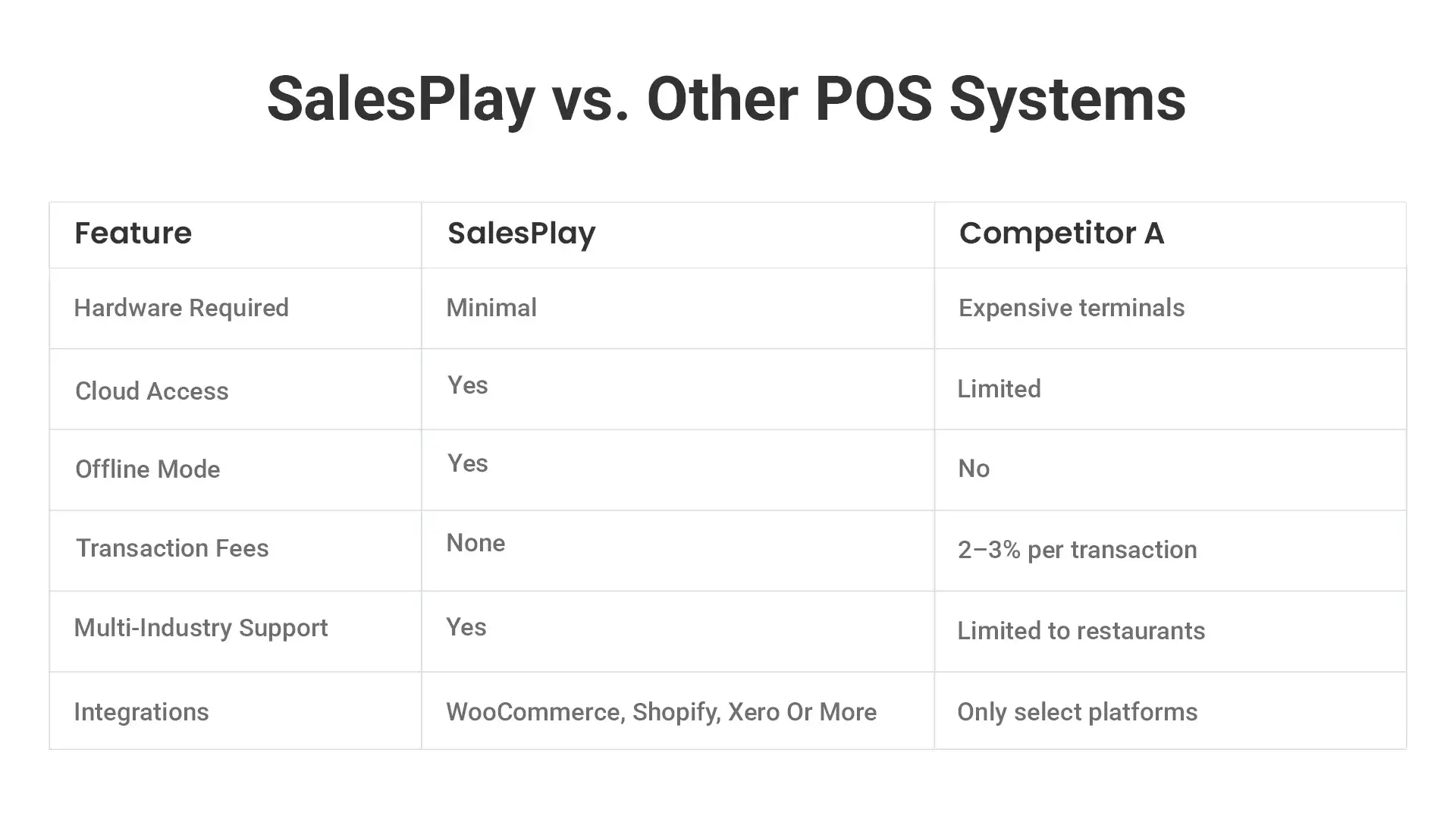 SalesPlay vs. Other POS Systems

| Feature | SalesPlay | Competitor A |
|---|---|---|
| Hardware Required | Minimal | Expensive terminals |
| Cloud Access | Yes | Limited |
| Offline Mode | Yes | No |
| Transaction Fees | None | 2–3% per transaction |
| Multi-Industry Support | Yes | Limited to restaurants |
| Integrations | WooCommerce, Shopify, Xero Or More | Only select platforms |